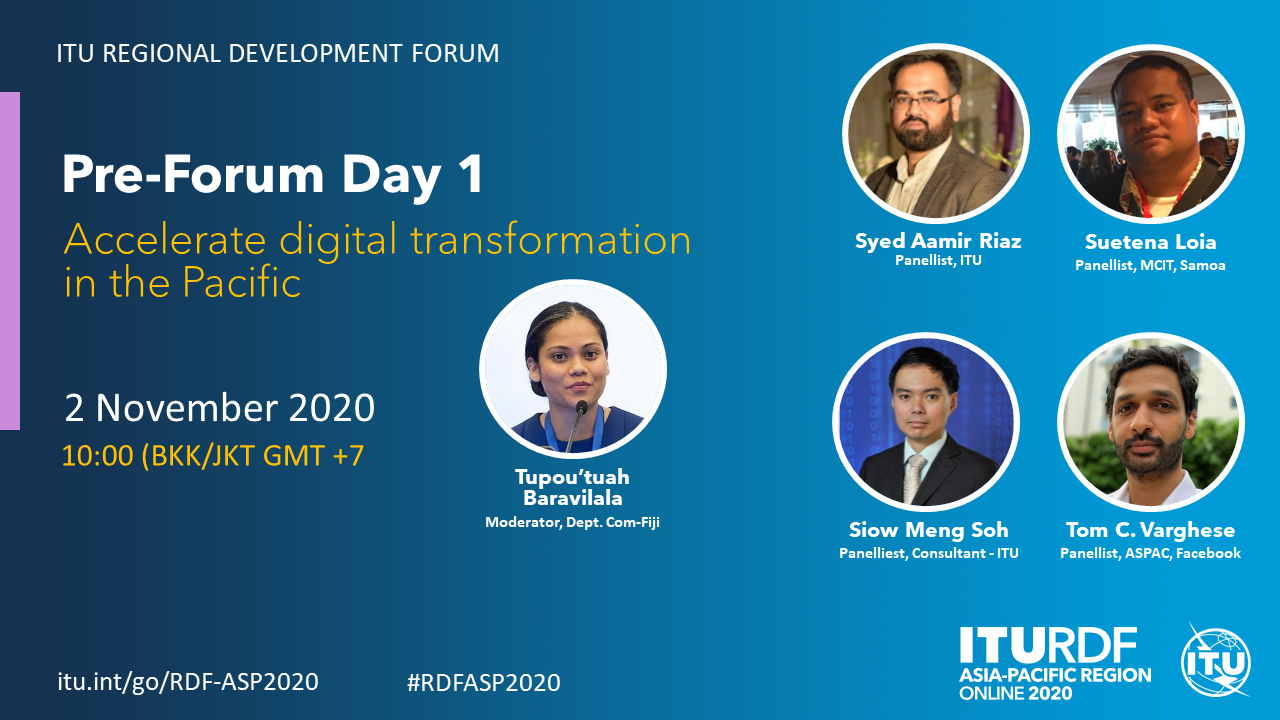 ITU REGIONAL DEVELOPMENT FORUM

Pre-Forum Day 1

Accelerate digital transformation in the Pacific

2 November 2020

10:00 (BKK/JKT GMT +7

Tupou'tuah Baravilala
Moderator, Dept. Com-Fiji

Syed Aamir Riaz
Panellist, ITU

Suetena Loia
Panellist, MCIT, Samoa

Siow Meng Soh
Panelliest, Consultant - ITU

Tom C. Varghese
Panellist, ASPAC, Facebook

itu.int/go/RDF-ASP2020

#RDFASP2020

ITURDF
ASIA-PACIFIC REGION
ONLINE 2020

ITU